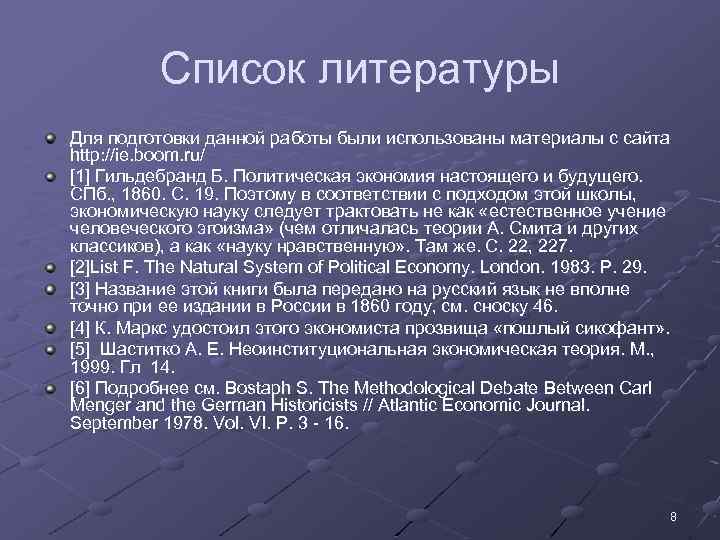 Список литературы

Для подготовки данной работы были использованы материалы с сайта http://ie.boom.ru/

[1] Гильдебранд Б. Политическая экономия настоящего и будущего. СПб., 1860. С. 19. Поэтому в соответствии с подходом этой школы, экономическую науку следует трактовать не как «естественное учение человеческого эгоизма» (чем отличалась теории А. Смита и других классиков), а как «науку нравственную». Там же. С. 22, 227.

[2]List F. The Natural System of Political Economy. London. 1983. P. 29.

[3] Название этой книги была передано на русский язык не вполне точно при ее издании в России в 1860 году, см. сноску 46.

[4] К. Маркс удостоил этого экономиста прозвища «пошлый сикофант».

[5] Шаститко А. Е. Неоинституциональная экономическая теория. М., 1999. Гл 14.

[6] Подробнее см. Bostaph S. The Methodological Debate Between Carl Menger and the German Historicists // Atlantic Economic Journal. September 1978. Vol. VI. P. 3 - 16.

8